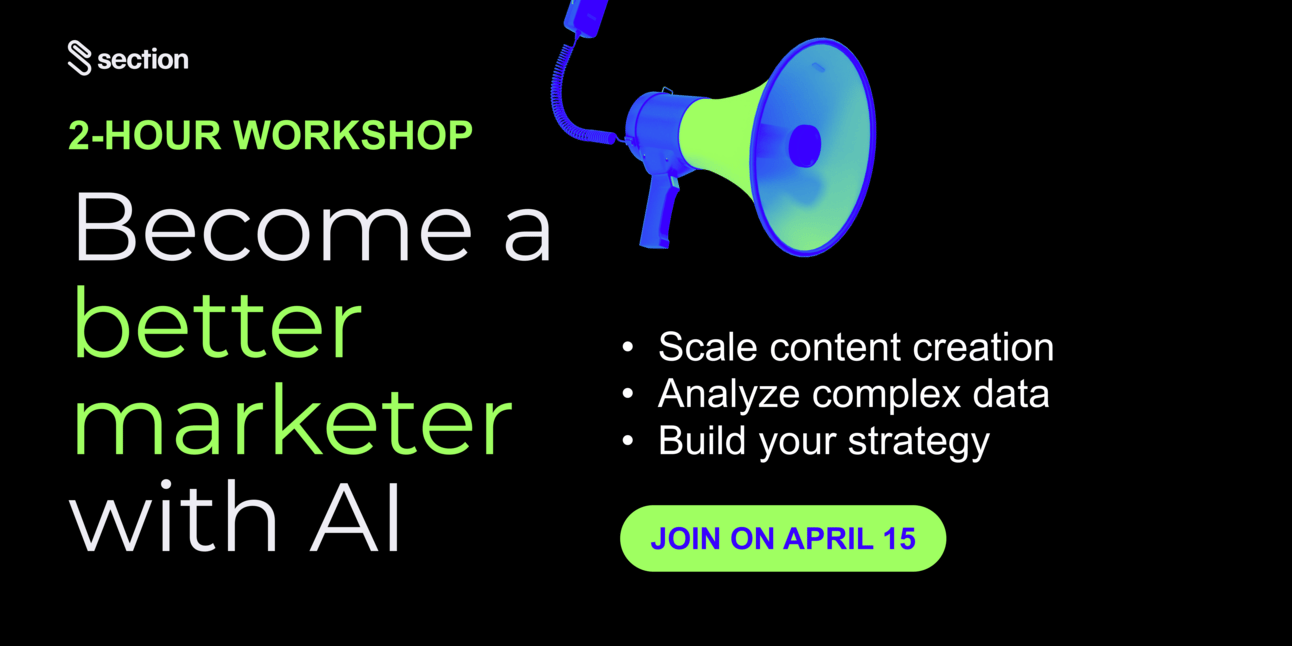 section

2-HOUR WORKSHOP

Become a better marketer with AI

• Scale content creation
• Analyze complex data
• Build your strategy

JOIN ON APRIL 15